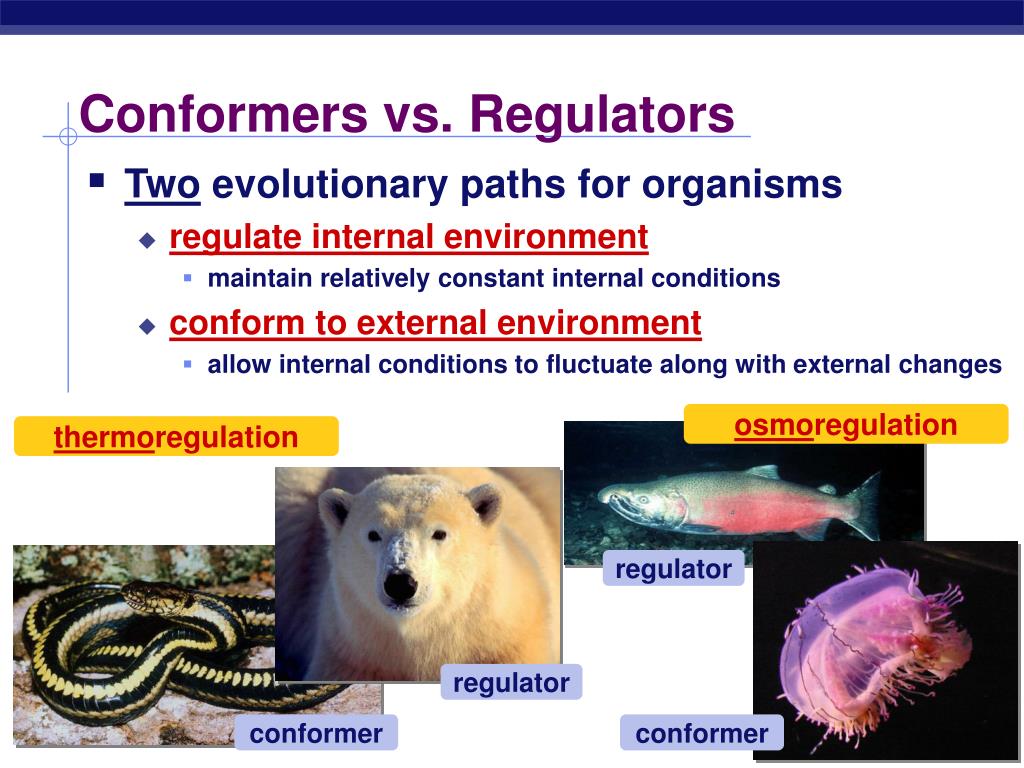 Conformers vs. Regulators

Two evolutionary paths for organisms

regulate internal environment

maintain relatively constant internal conditions

conform to external environment

allow internal conditions to fluctuate along with external changes

thermoregulation

osmoregulation

regulator

regulator

conformer

conformer